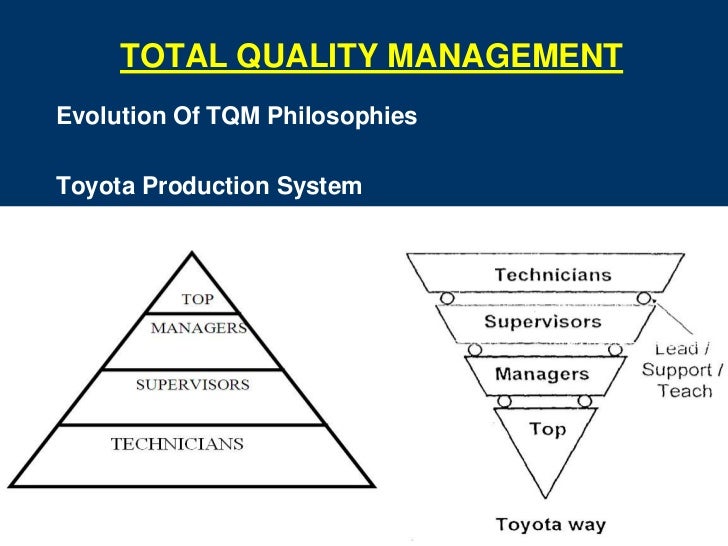 TOTAL QUALITY MANAGEMENT

Evolution Of TQM Philosophies

Toyota Production System

TOP
MANAGERS
SUPERVISORS
TECHNICIANS

Technicians
Supervisors
Managers
Top
Lead / Support / Teach

Toyota way